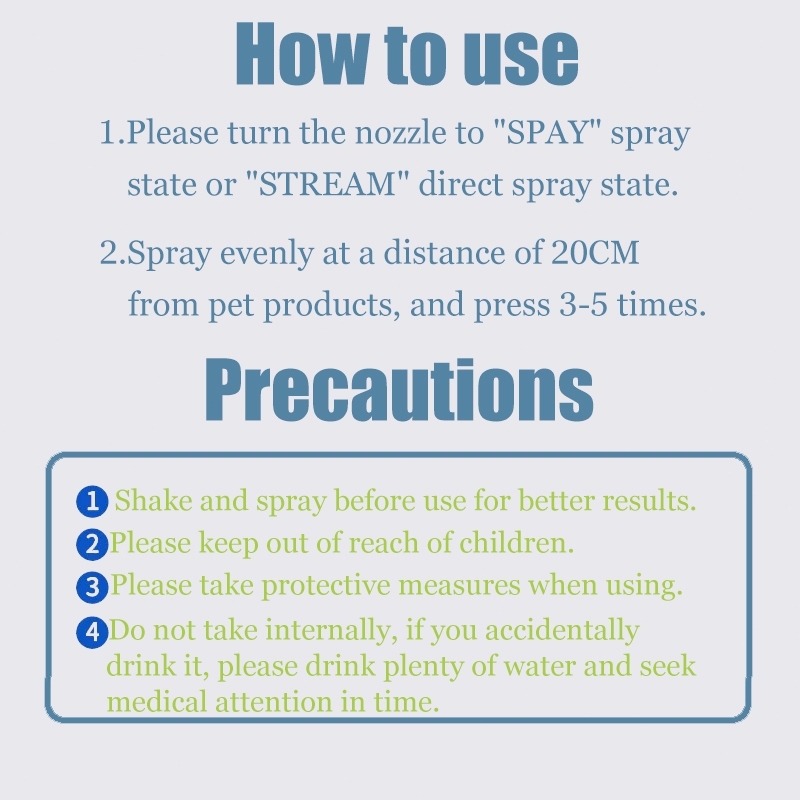 How to use

1.Please turn the nozzle to "SPAY" spray state or "STREAM" direct spray state.

2.Spray evenly at a distance of 20CM from pet products, and press 3-5 times.

Precautions

1 Shake and spray before use for better results.
2 Please keep out of reach of children.
3 Please take protective measures when using.
4 Do not take internally, if you accidentally drink it, please drink plenty of water and seek medical attention in time.